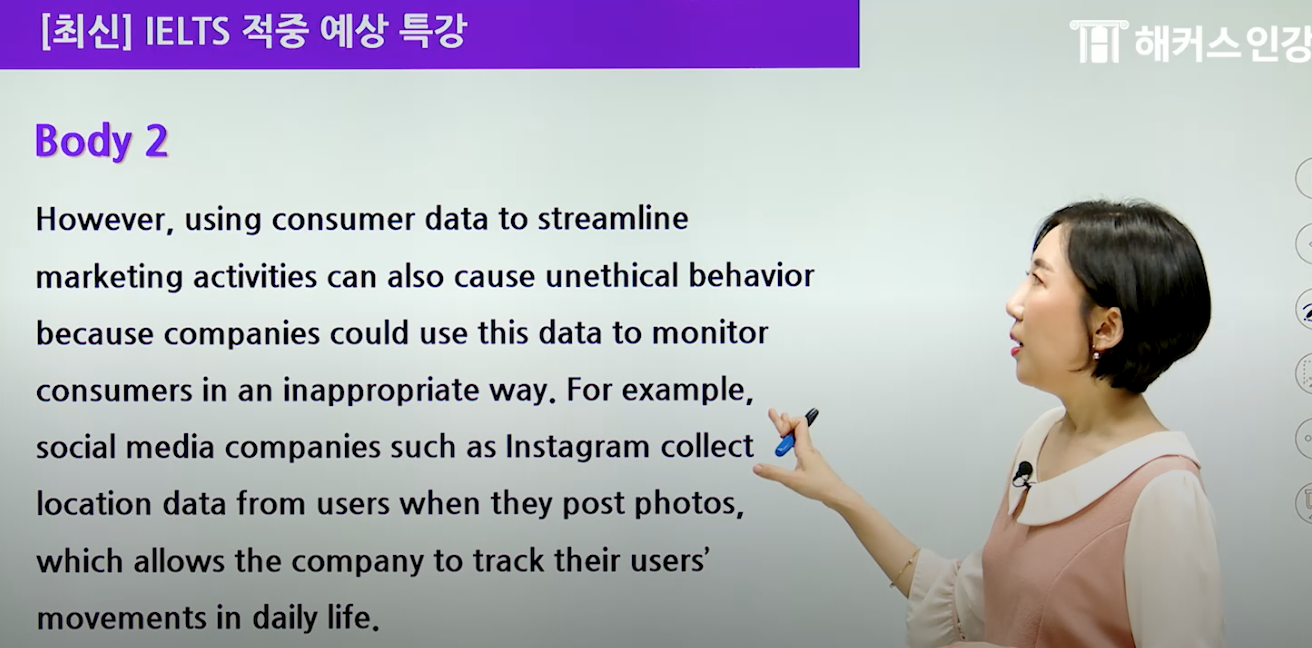 [최신] IELTS 적중 예상 특강

해커스인강

Body 2

However, using consumer data to streamline marketing activities can also cause unethical behavior because companies could use this data to monitor consumers in an inappropriate way. For example, social media companies such as Instagram collect location data from users when they post photos, which allows the company to track their users' movements in daily life.